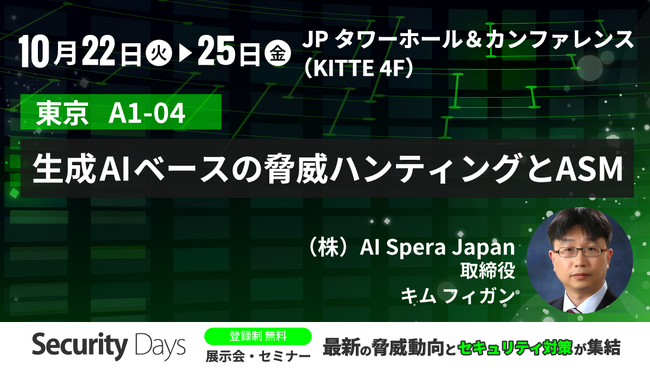 10月22日火▶25日金 JP タワーホール＆カンファレンス（KITTE 4F）

東京　A1-04

生成AIベースの脅威ハンティングとASM

（株）AI Spera Japan
取締役
キム フィガン

Security Days

登録制 無料
展示会・セミナー

最新の脅威動向とセキュリティ対策が集結